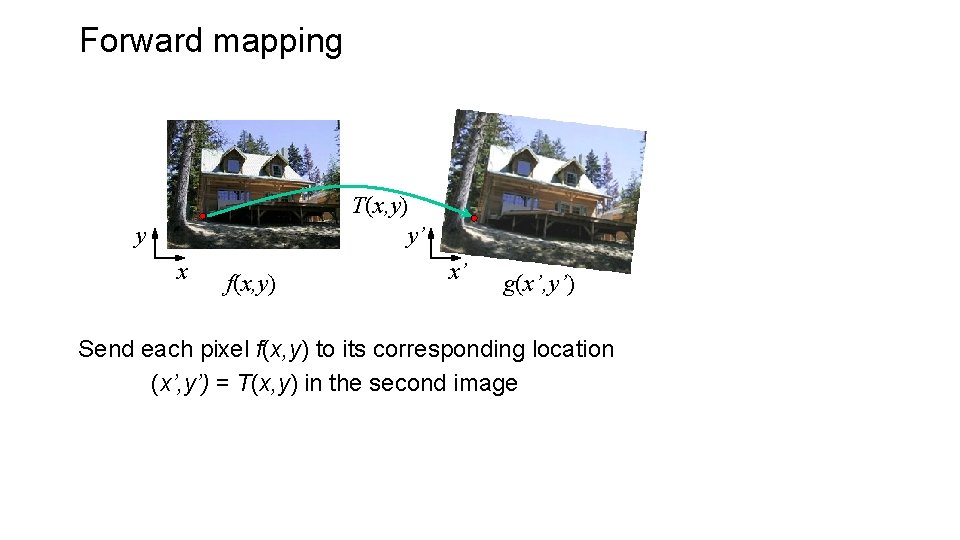 Forward mapping

$T(x,y)$

$y$

$x$

$f(x,y)$

$y'$

$x'$

$g(x',y')$

Send each pixel $f(x,y)$ to its corresponding location $(x',y') = T(x,y)$ in the second image